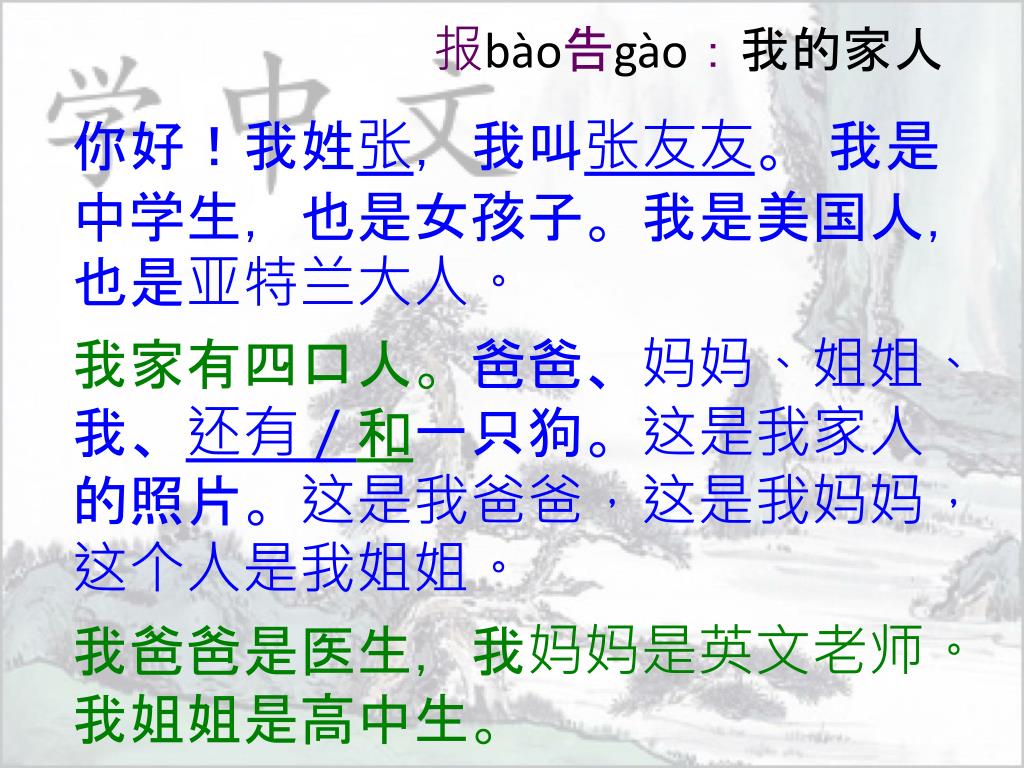 学中文

报bào告gào：我的家人

你好！我姓张，我叫张友友。我是中学生，也是女孩子。我是美国人，也是亚特兰大人。

我家有四口人。爸爸、妈妈、姐姐、我、还有／和一只狗。这是我家人的照片。这是我爸爸，这是我妈妈，这个人是我姐姐。

我爸爸是医生，我妈妈是英文老师。我姐姐是高中生。